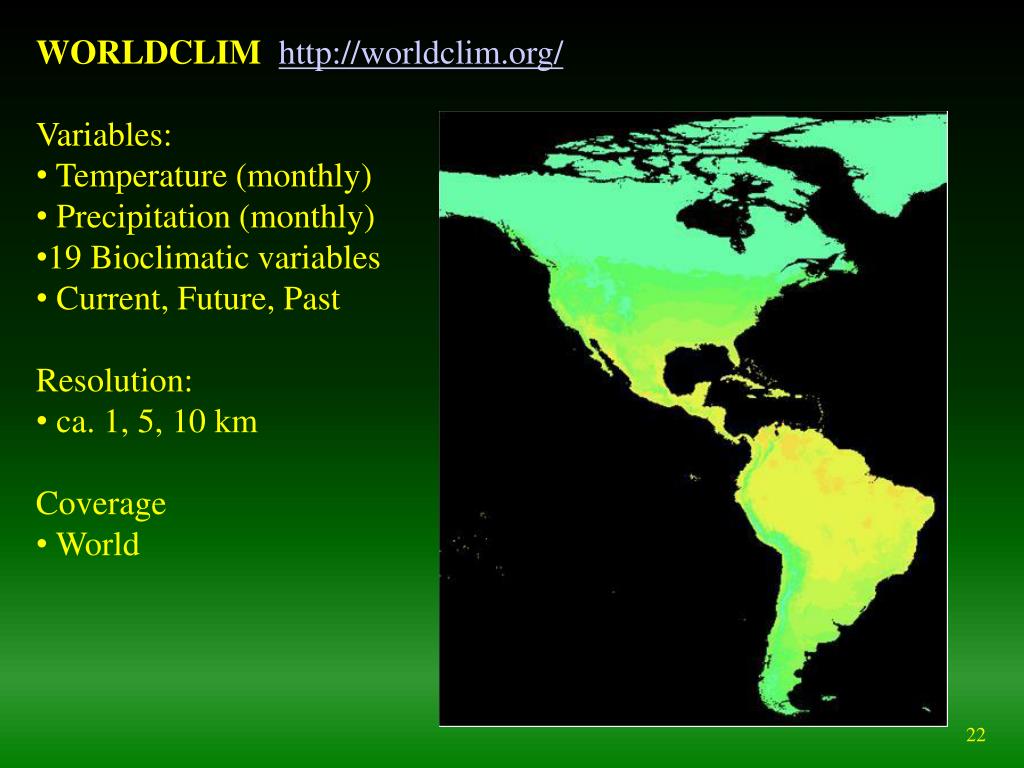 WORLDCLIM http://worldclim.org/

Variables:
• Temperature (monthly)
• Precipitation (monthly)
•19 Bioclimatic variables
• Current, Future, Past

Resolution:
• ca. 1, 5, 10 km

Coverage
• World

22